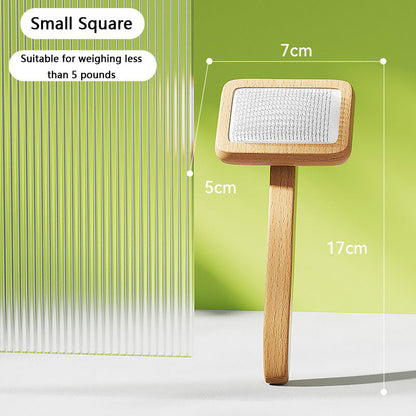 Small Square

Suitable for weighing less than 5 pounds

7cm

5cm

17cm